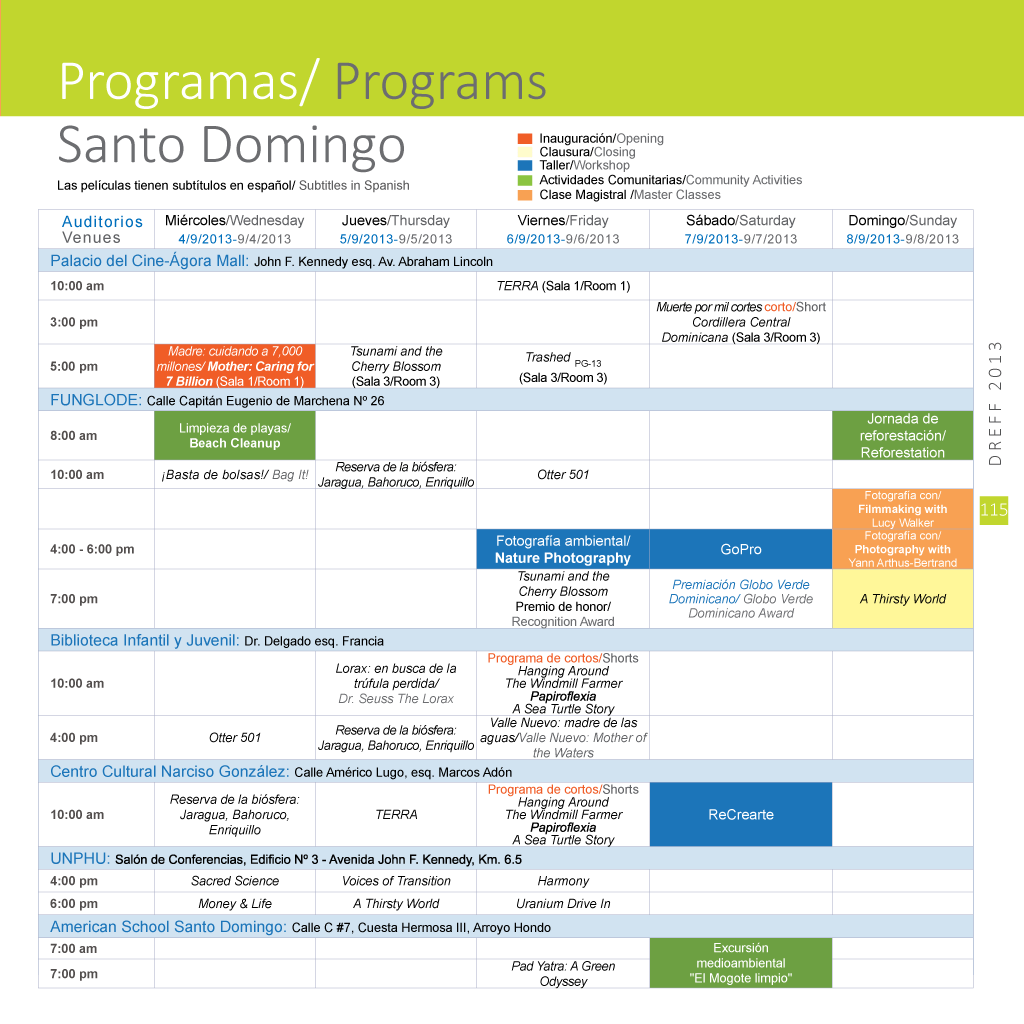 Programas/ Programs

Santo Domingo

Las películas tienen subtítulos en español/ Subtitles in Spanish

Inauguración/Opening
Clausura/Closing
Taller/Workshop
Actividades Comunitarias/Community Activities
Clase Magistral /Master Classes

| Auditorios Venues | Miércoles/Wednesday 4/9/2013-9/4/2013 | Jueves/Thursday 5/9/2013-9/5/2013 | Viernes/Friday 6/9/2013-9/6/2013 | Sábado/Saturday 7/9/2013-9/7/2013 | Domingo/Sunday 8/9/2013-9/8/2013 |
|---|---|---|---|---|---|
| Palacio del Cine-Ágora Mall: John F. Kennedy esq. Av. Abraham Lincoln | | | | | |
| 10:00 am | | | TERRA (Sala 1/Room 1) | | |
| 3:00 pm | | | | Muerte por mil cortes corto/Short Cordillera Central Dominicana (Sala 3/Room 3) | |
| 5:00 pm | Madre: cuidando a 7,000 millones/ Mother: Caring for 7 Billion (Sala 1/Room 1) | Tsunami and the Cherry Blossom (Sala 3/Room 3) | Trashed PG-13 (Sala 3/Room 3) | | |
| FUNGLODE: Calle Capitán Eugenio de Marchena Nº 26 | | | | | |
| 8:00 am | Limpieza de playas/ Beach Cleanup | | | | Jornada de reforestación/ Reforestation |
| 10:00 am | ¡Basta de bolsas!/ Bag It! | Reserva de la biósfera: Jaragua, Bahoruco, Enriquillo | Otter 501 | | |
| | | | | | Fotografía con/ Filmmaking with Lucy Walker |
| 4:00 - 6:00 pm | | | Fotografía ambiental/ Nature Photography | GoPro | Fotografía con/ Photography with Yann Arthus-Bertrand |
| 7:00 pm | | | Tsunami and the Cherry Blossom Premio de honor/ Recognition Award | Premiación Globo Verde Dominicano/ Globo Verde Dominicano Award | A Thirsty World |
| Biblioteca Infantil y Juvenil: Dr. Delgado esq. Francia | | | | | |
| 10:00 am | | Lorax: en busca de la trúfula perdida/ Dr. Seuss The Lorax | Programa de cortos/Shorts Hanging Around The Windmill Farmer Papiroflexia A Sea Turtle Story | | |
| 4:00 pm | Otter 501 | Reserva de la biósfera: Jaragua, Bahoruco, Enriquillo | Valle Nuevo: madre de las aguas/Valle Nuevo: Mother of the Waters | | |
| Centro Cultural Narciso González: Calle Américo Lugo, esq. Marcos Adón | | | | | |
| 10:00 am | Reserva de la biósfera: Jaragua, Bahoruco, Enriquillo | TERRA | Programa de cortos/Shorts Hanging Around The Windmill Farmer Papiroflexia A Sea Turtle Story | ReCrearte | |
| UNPHU: Salón de Conferencias, Edificio Nº 3 - Avenida John F. Kennedy, Km. 6.5 | | | | | |
| 4:00 pm | Sacred Science | Voices of Transition | Harmony | | |
| 6:00 pm | Money & Life | A Thirsty World | Uranium Drive In | | |
| American School Santo Domingo: Calle C #7, Cuesta Hermosa III, Arroyo Hondo | | | | | |
| 7:00 am | | | | Excursión medioambiental "El Mogote limpio" | |
| 7:00 pm | | | Pad Yatra: A Green Odyssey | | |

DREFF 2013

115